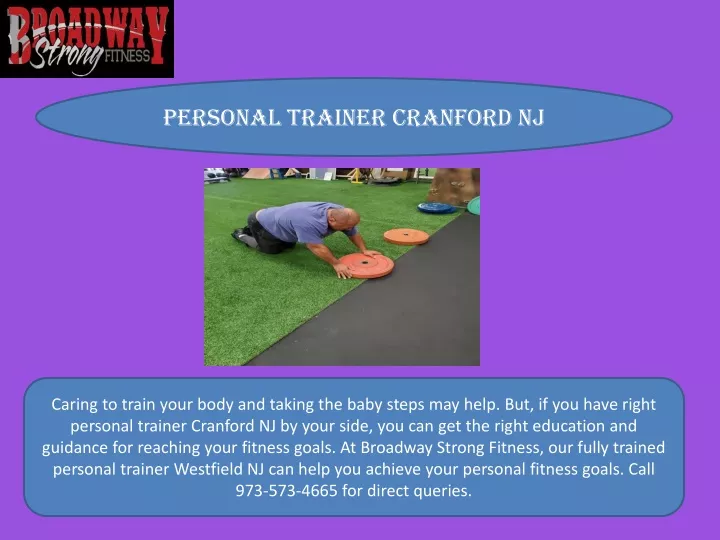 BROADWAY Strong FITNESS

PERSONAL TRAINER CRANFORD NJ

Caring to train your body and taking the baby steps may help. But, if you have right personal trainer Cranford NJ by your side, you can get the right education and guidance for reaching your fitness goals. At Broadway Strong Fitness, our fully trained personal trainer Westfield NJ can help you achieve your personal fitness goals. Call 973-573-4665 for direct queries.